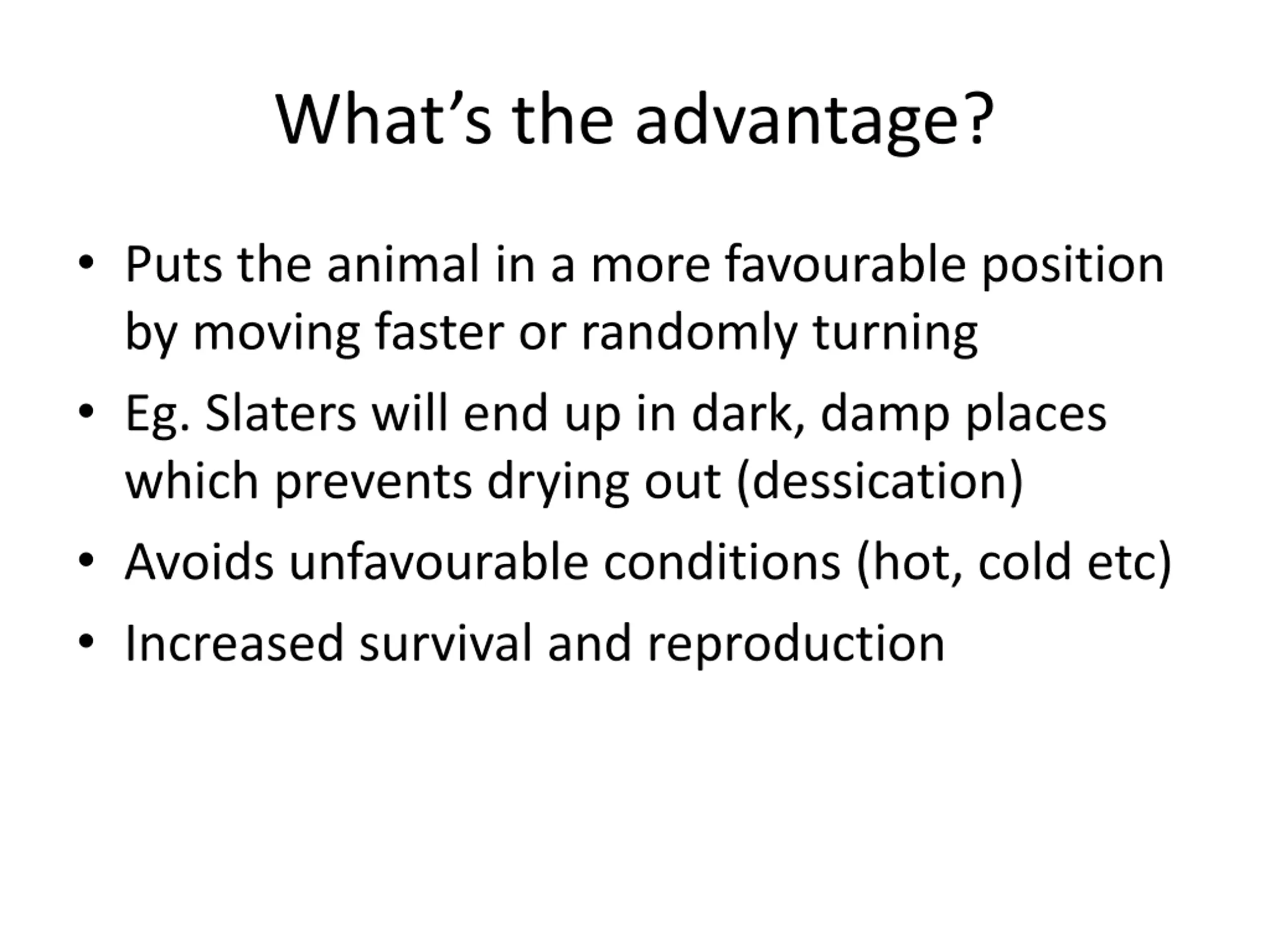 What’s the advantage?

• Puts the animal in a more favourable position by moving faster or randomly turning
• Eg. Slaters will end up in dark, damp places which prevents drying out (dessication)
• Avoids unfavourable conditions (hot, cold etc)
• Increased survival and reproduction